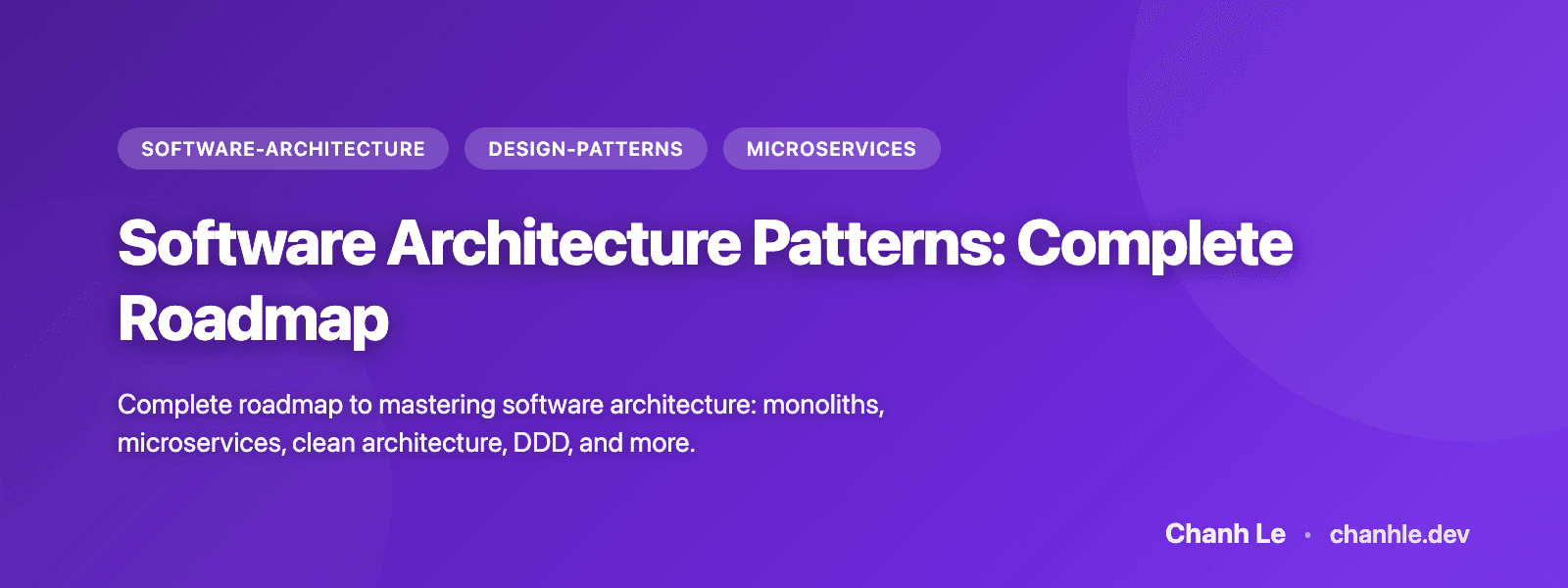 SOFTWARE-ARCHITECTURE DESIGN-PATTERNS MICROSERVICES

Software Architecture Patterns: Complete Roadmap

Complete roadmap to mastering software architecture: monoliths, microservices, clean architecture, DDD, and more.

Chanh Le • chanhle.dev